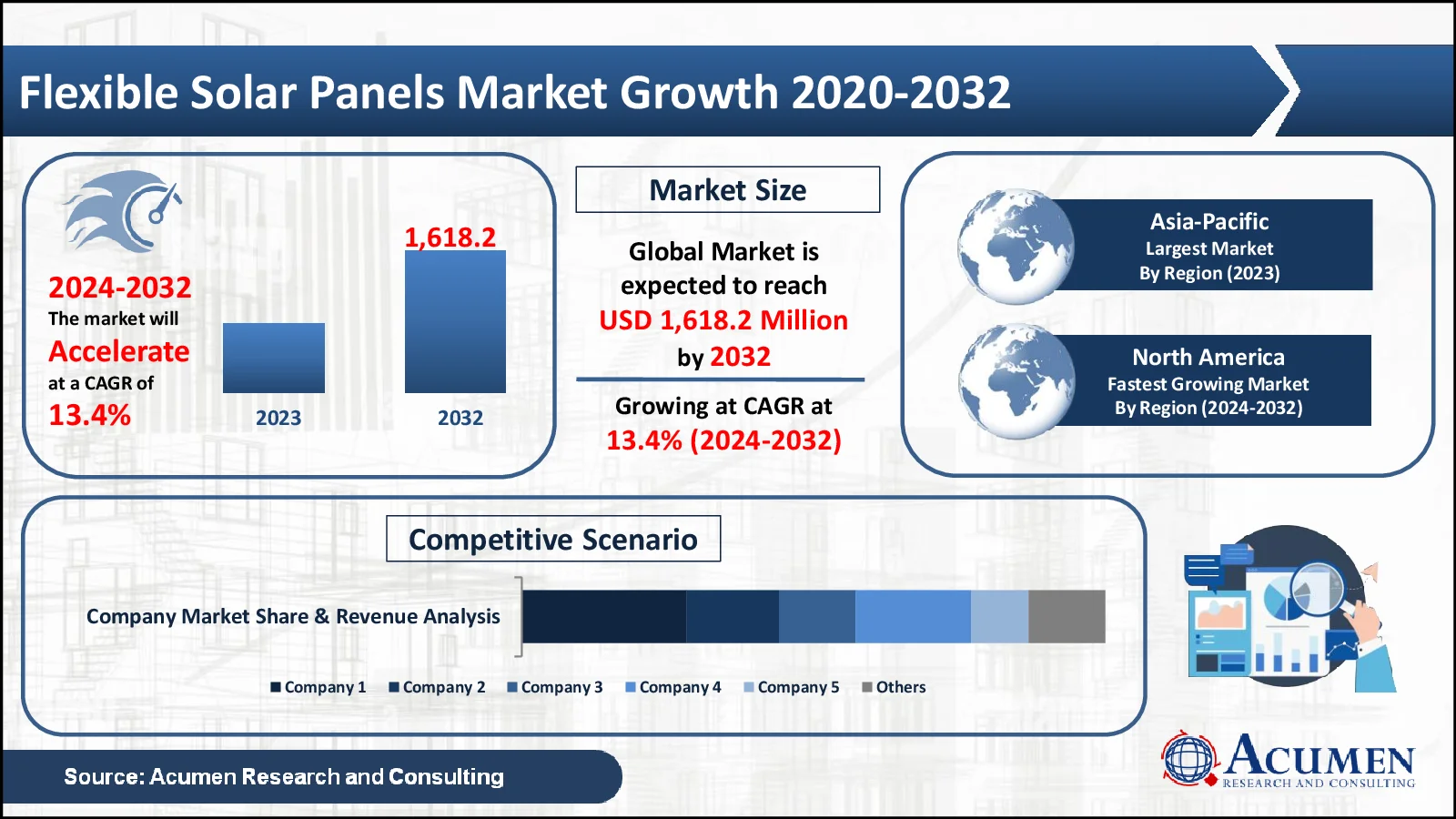 Flexible Solar Panels Market Growth 2020-2032

2024-2032
The market will
Accelerate
at a CAGR of
13.4%

1,618.2

2023
2032

Market Size

Global Market is expected to reach USD 1,618.2 Million by 2032

Growing at CAGR at 13.4% (2024-2032)

Asia-Pacific
Largest Market
By Region (2023)

North America
Fastest Growing Market
By Region (2024-2032)

Competitive Scenario

Company Market Share & Revenue Analysis

Company 1 Company 2 Company 3 Company 4 Company 5 Others

Source: Acumen Research and Consulting

ACUMEN
RESEARCH AND CONSULTING